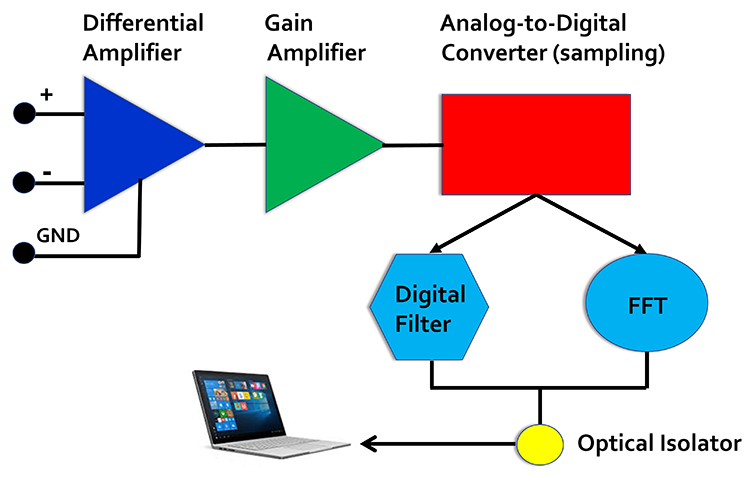 Differential Amplifier

Gain Amplifier

Analog-to-Digital Converter (sampling)

+

-

GND

Digital Filter

FFT

Optical Isolator